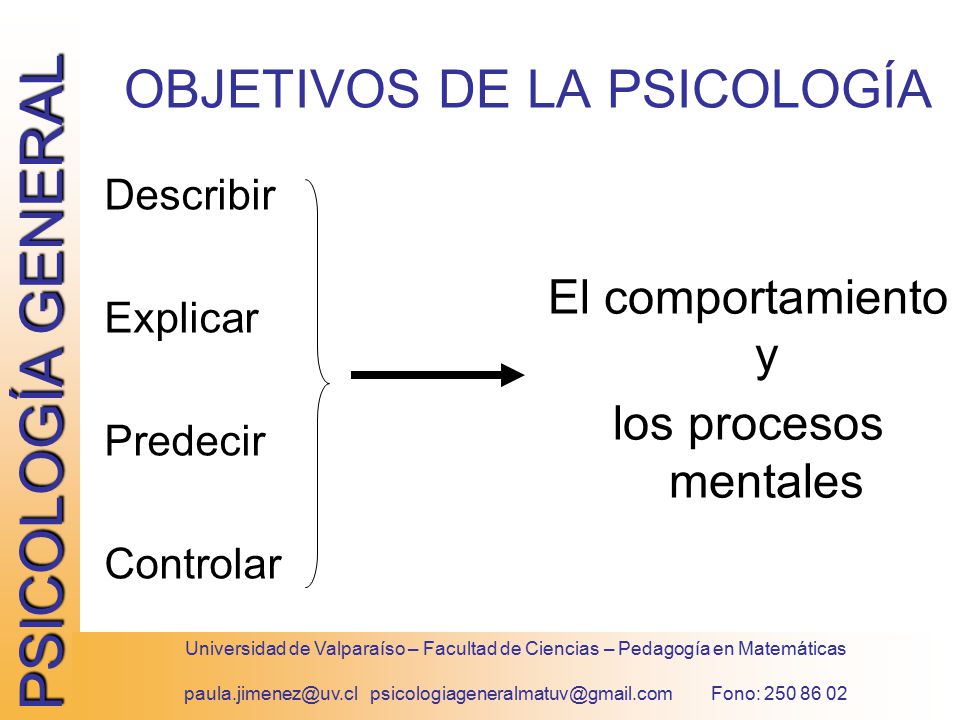 PSICOLOGÍA GENERAL

OBJETIVOS DE LA PSICOLOGÍA

Describir

Explicar

Predecir

Controlar

El comportamiento
y
los procesos mentales

Universidad de Valparaíso – Facultad de Ciencias – Pedagogía en Matemáticas

paula.jimenez@uv.cl psicologiageneralmatuv@gmail.com Fono: 250 86 02